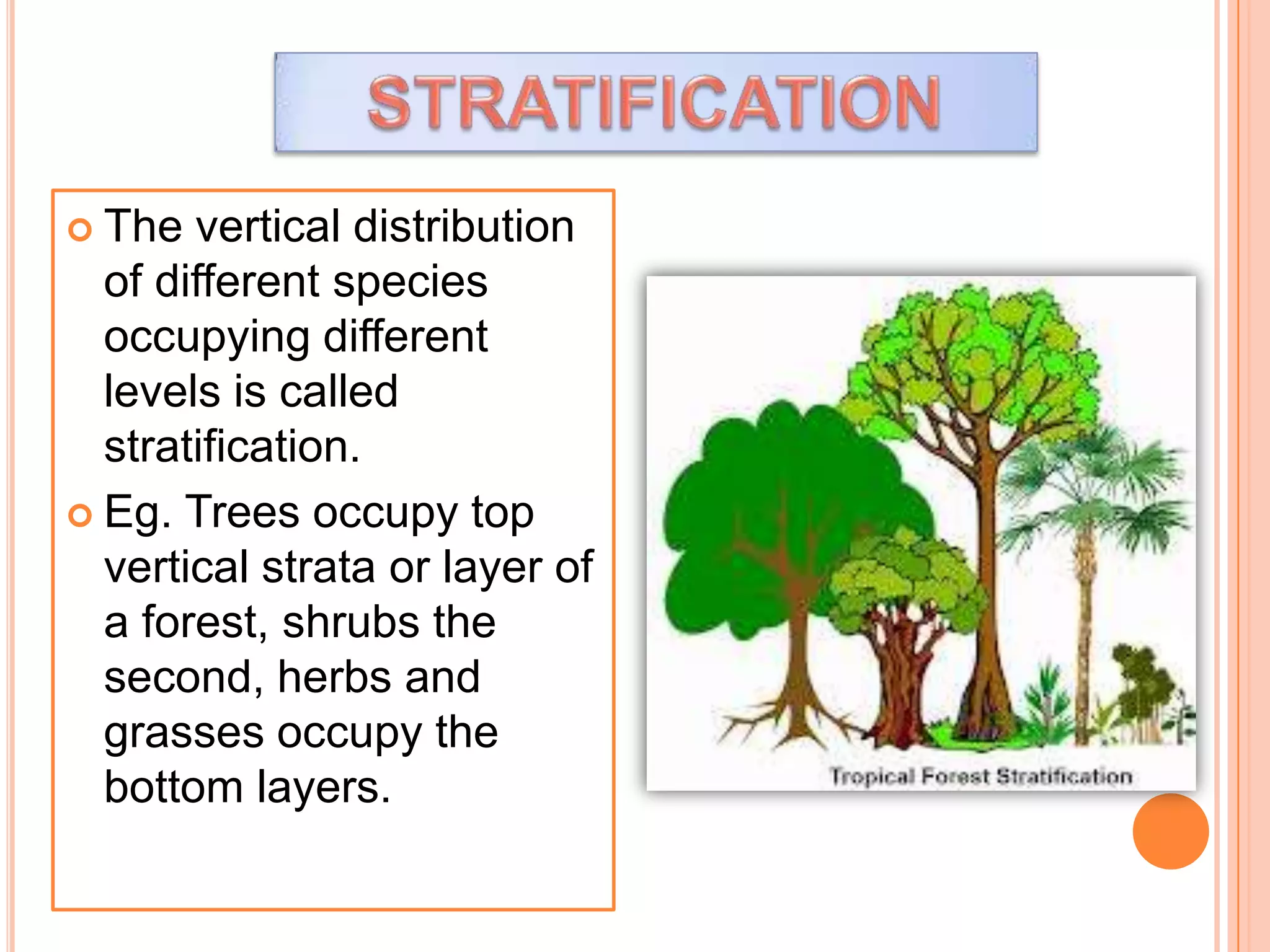 STRATIFICATION

The vertical distribution of different species occupying different levels is called stratification.

Eg. Trees occupy top vertical strata or layer of a forest, shrubs the second, herbs and grasses occupy the bottom layers.

Tropical Forest Stratification